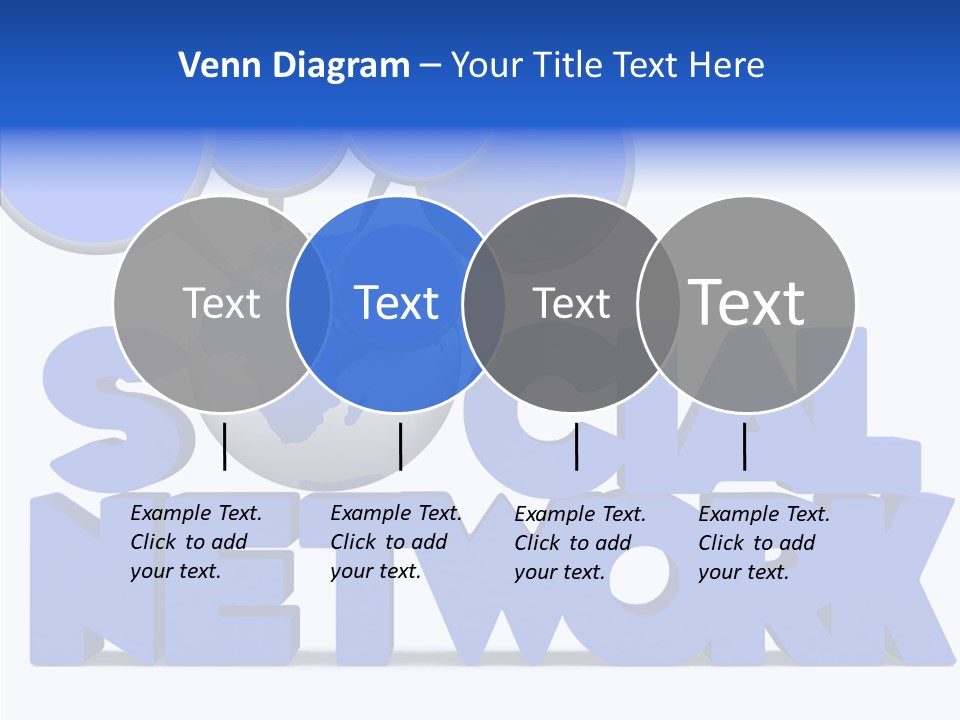 Venn Diagram – Your Title Text Here

Text

Text

Text

Text

Example Text. Click to add your text.

Example Text. Click to add your text.

Example Text. Click to add your text.

Example Text. Click to add your text.

SOCIAL

NETWORK